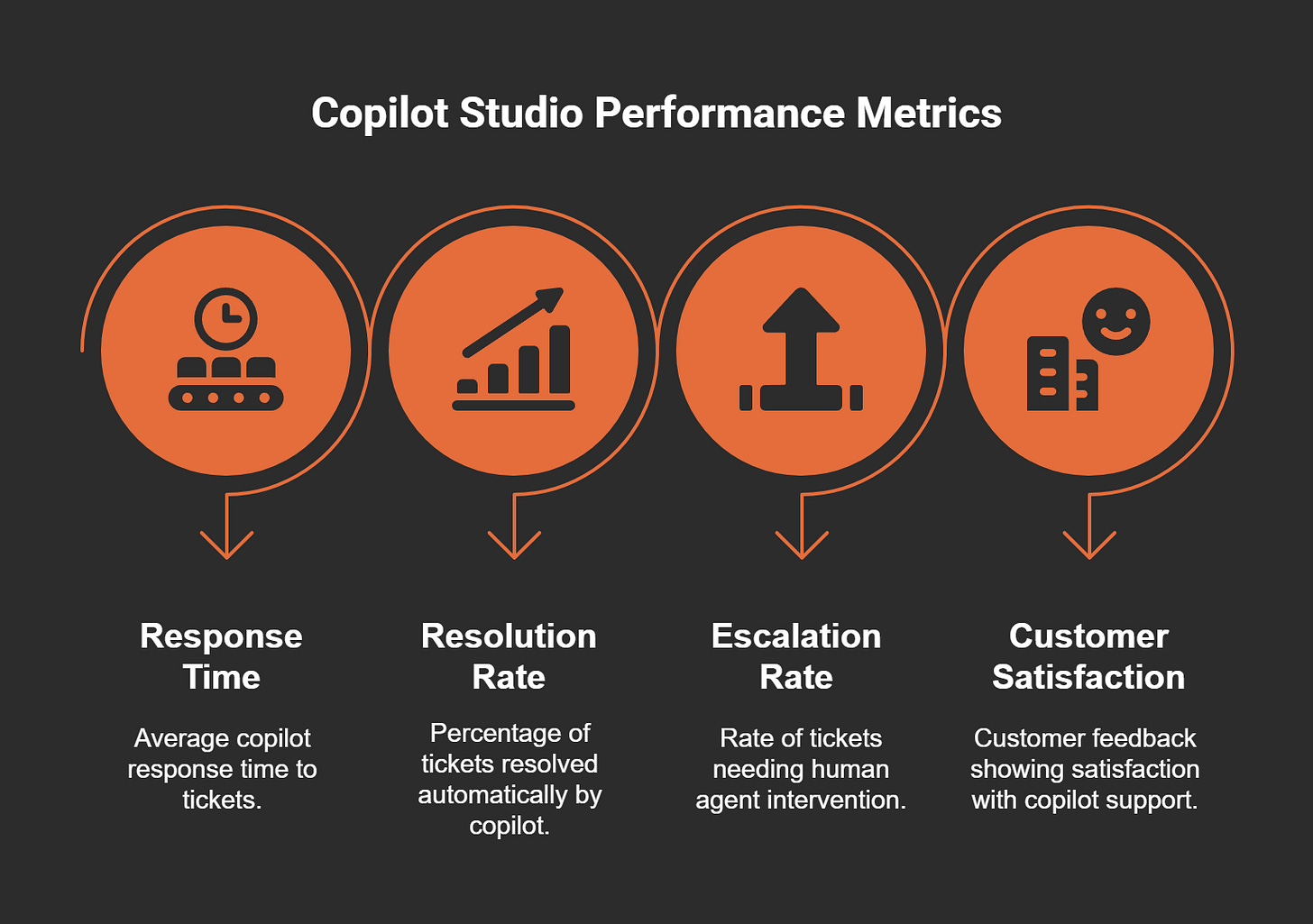 Copilot Studio Performance Metrics

Response Time

Average copilot response time to tickets.

Resolution Rate

Percentage of tickets resolved automatically by copilot.

Escalation Rate

Rate of tickets needing human agent intervention.

Customer Satisfaction

Customer feedback showing satisfaction with copilot support.